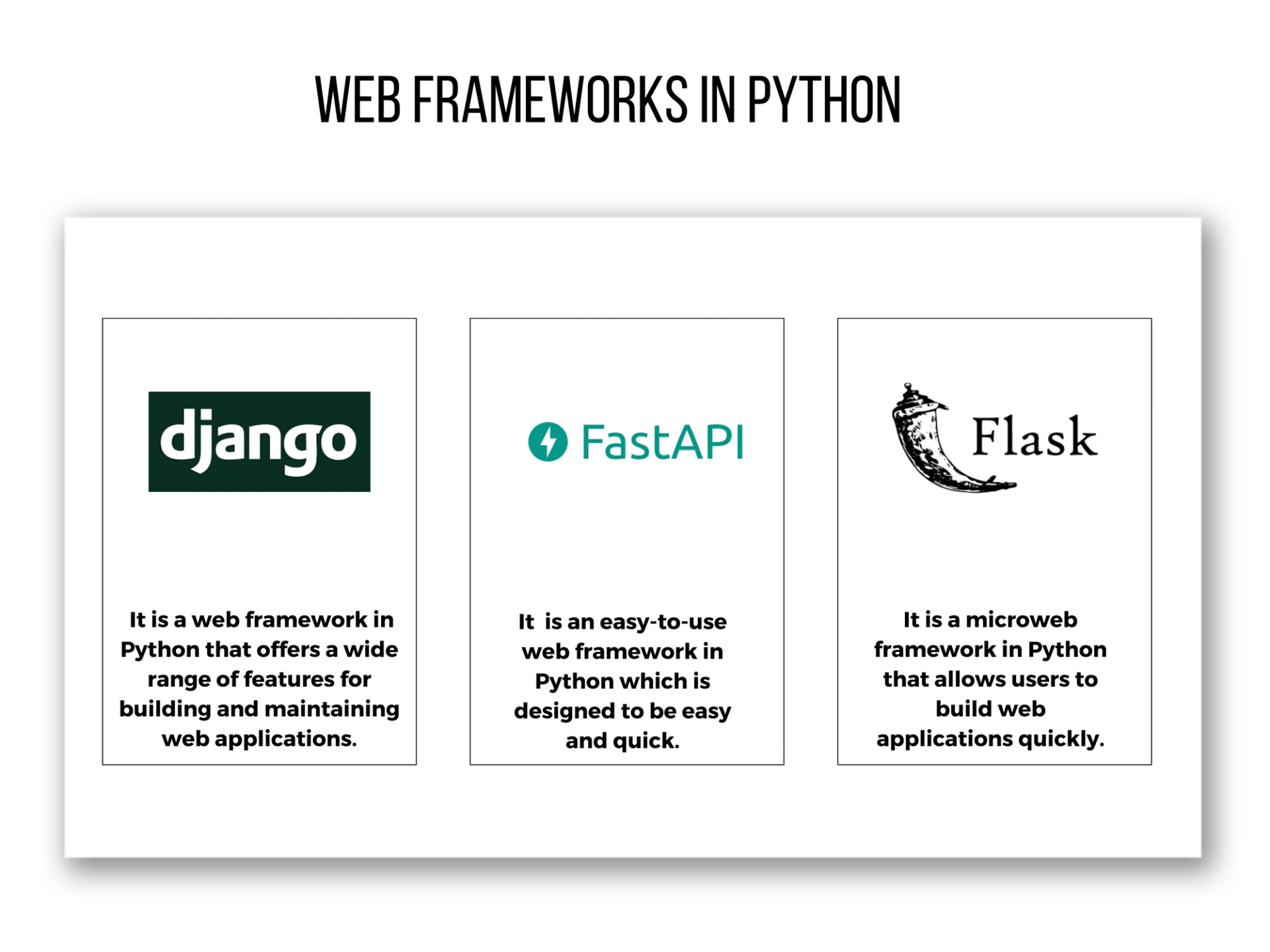 WEB FRAMEWORKS IN PYTHON

django

It is a web framework in Python that offers a wide range of features for building and maintaining web applications.

FastAPI

It is an easy-to-use web framework in Python which is designed to be easy and quick.

Flask

It is a microweb framework in Python that allows users to build web applications quickly.